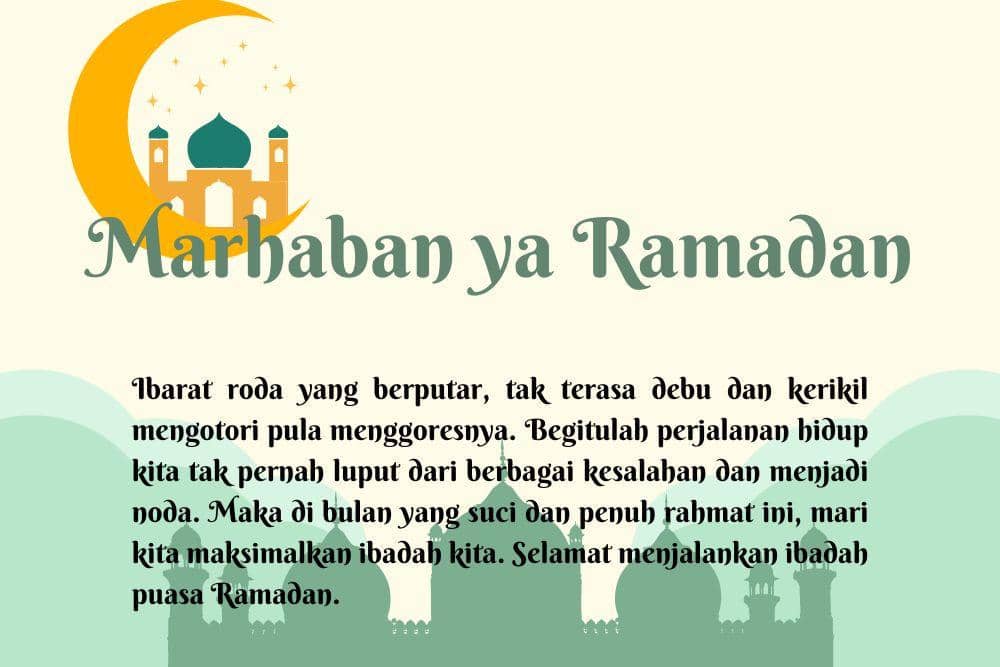 Marhaban ya Ramadan

Ibarat roda yang berputar, tak terasa debu dan kerikil mengotori pula menggoresnya. Begitulah perjalanan hidup kita tak pernah luput dari berbagai kesalahan dan menjadi noda. Maka di bulan yang suci dan penuh rahmat ini, mari kita maksimalkan ibadah kita. Selamat menjalankan ibadah puasa Ramadan.